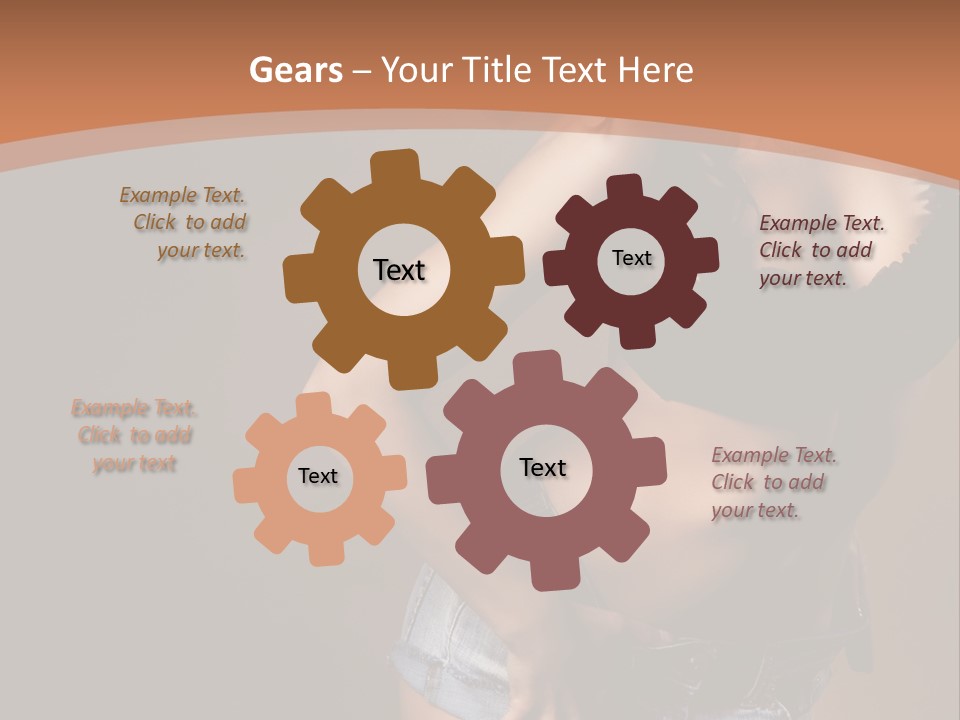 Gears – Your Title Text Here

Example Text. Click to add your text.

Text

Text

Example Text. Click to add your text.

Example Text. Click to add your text

Text

Text

Example Text. Click to add your text.